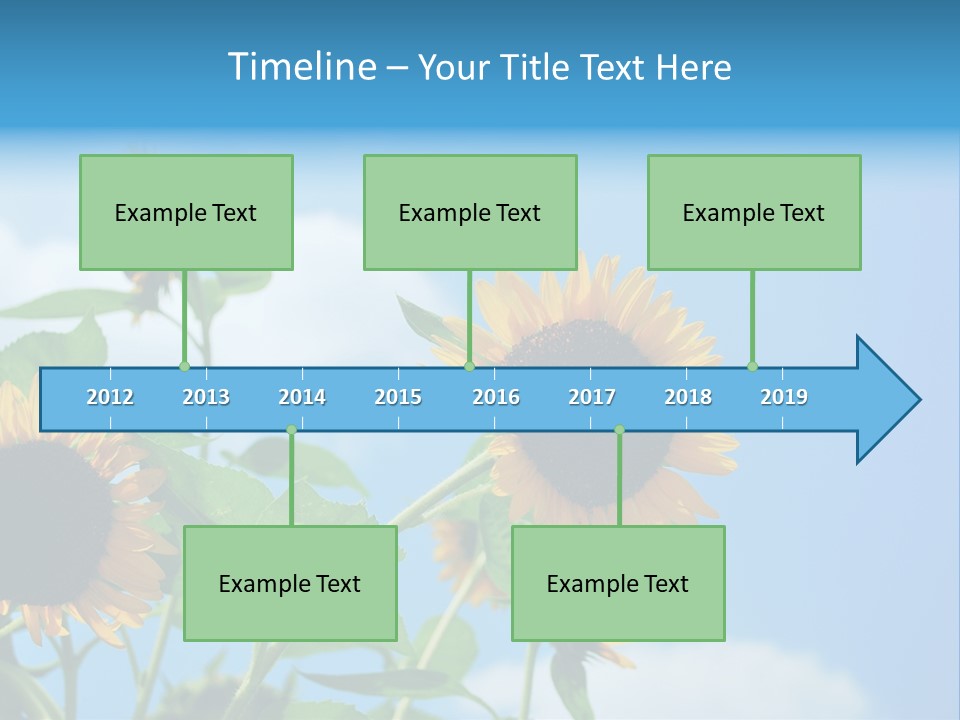 Timeline – Your Title Text Here

Example Text

Example Text

Example Text

2012 2013 2014 2015 2016 2017 2018 2019

Example Text

Example Text